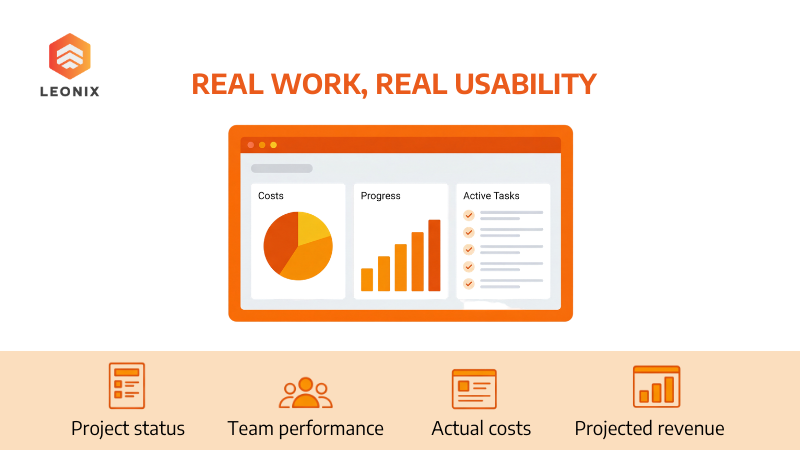 LEONIX

REAL WORK, REAL USABILITY

Costs

Progress

Active Tasks

Project status

Team performance

Actual costs

Projected revenue